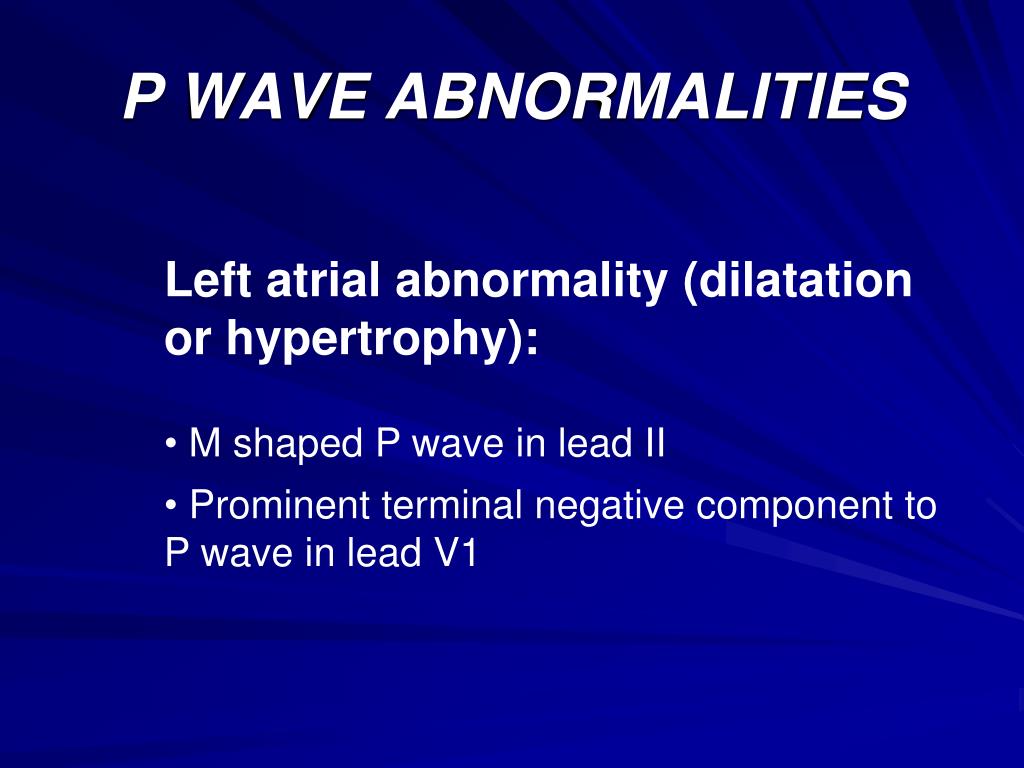 P WAVE ABNORMALITIES

Left atrial abnormality (dilatation or hypertrophy):

• M shaped P wave in lead II

• Prominent terminal negative component to P wave in lead V1